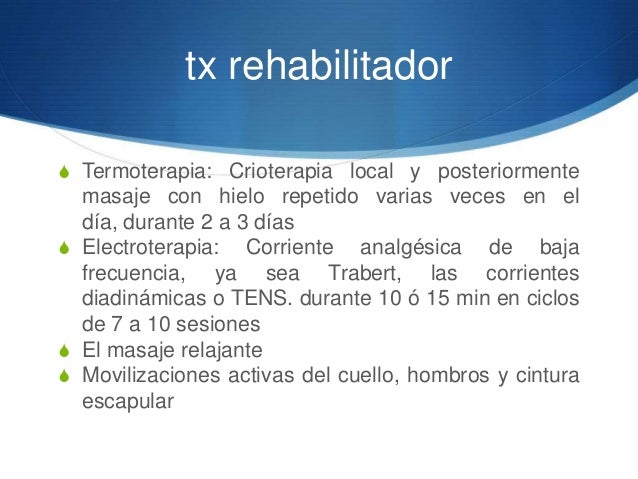 tx rehabilitador

Termoterapia: Crioterapia local y posteriormente masaje con hielo repetido varias veces en el día, durante 2 a 3 días

Electroterapia: Corriente analgésica de baja frecuencia, ya sea Trabert, las corrientes diadinámicas o TENS. durante 10 ó 15 min en ciclos de 7 a 10 sesiones

El masaje relajante

Movilizaciones activas del cuello, hombros y cintura escapular